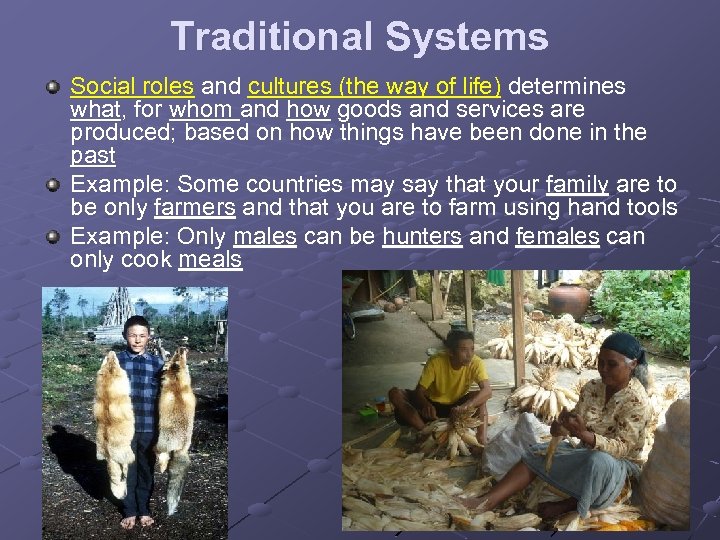 Traditional Systems

Social roles and cultures (the way of life) determines what, for whom and how goods and services are produced; based on how things have been done in the past

Example: Some countries may say that your family are to be only farmers and that you are to farm using hand tools

Example: Only males can be hunters and females can only cook meals